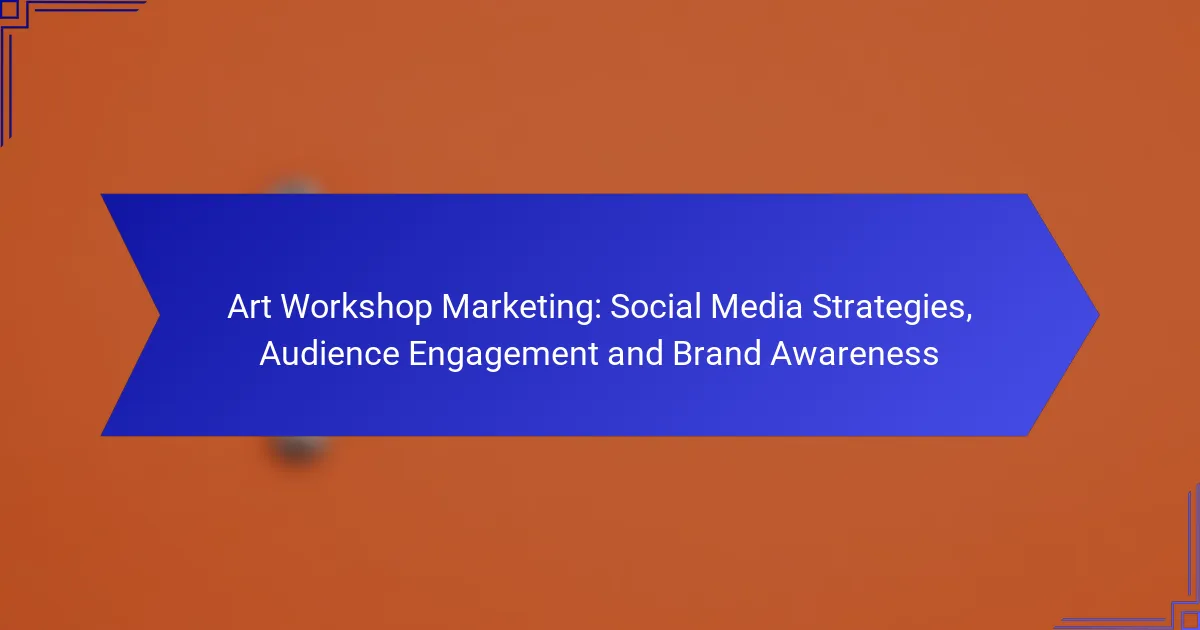 Art Workshop Marketing: Social Media Strategies, Audience Engagement and Brand Awareness